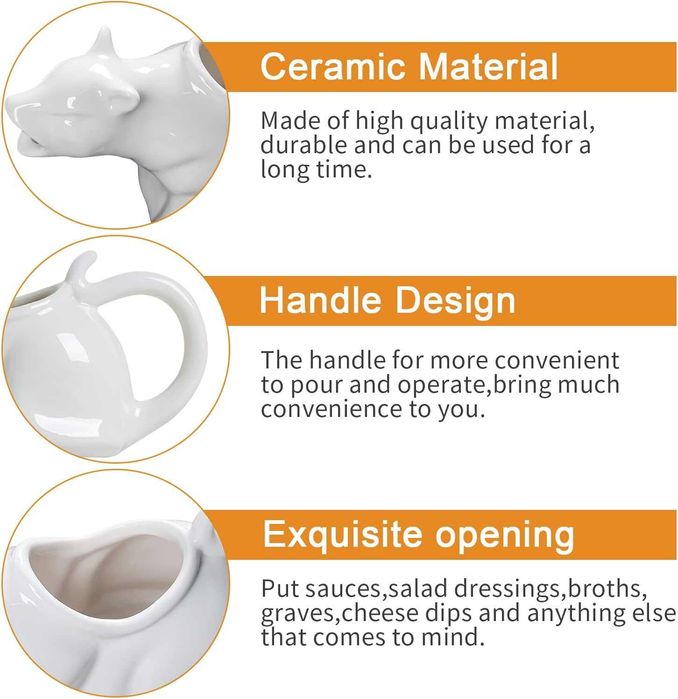 Ceramic Material

Made of high quality material, durable and can be used for a long time.

Handle Design

The handle for more convenient to pour and operate,bring much convenience to you.

Exquisite opening

Put sauces,salad dressings,broths, graves,cheese dips and anything else that comes to mind.